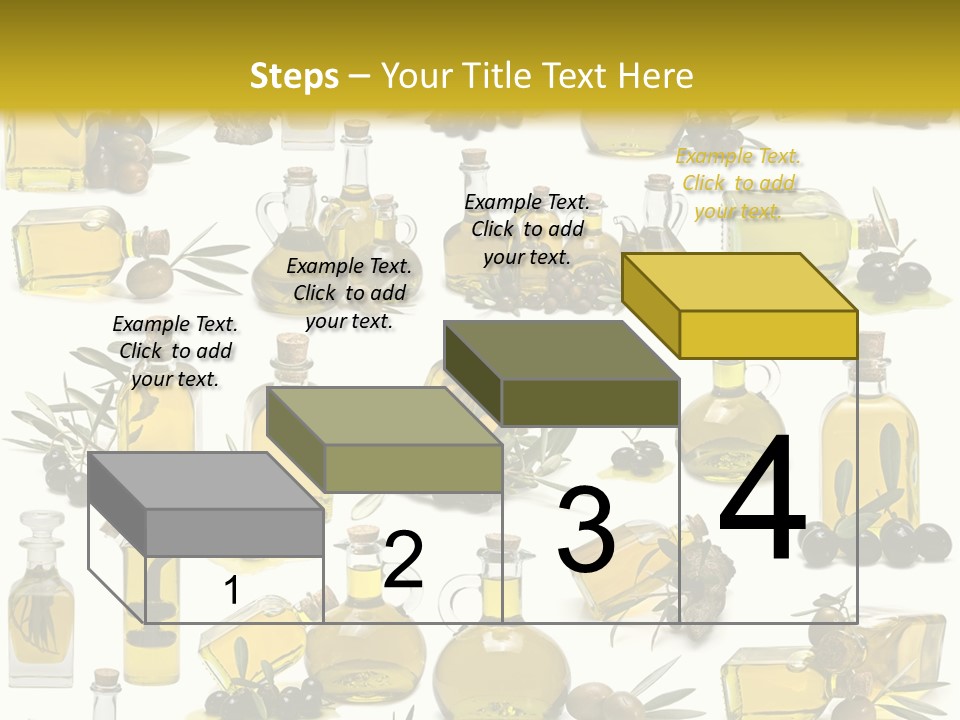 Steps – Your Title Text Here

Example Text. Click to add your text.

Example Text. Click to add your text.

Example Text. Click to add your text.

Example Text. Click to add your text.

1

2

3

4